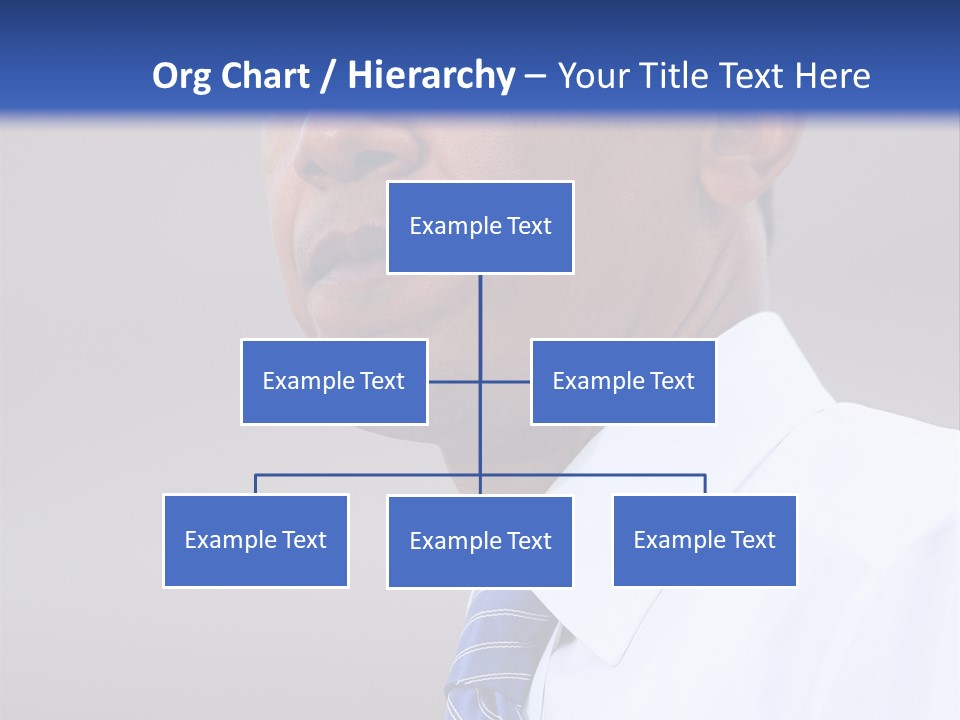 Org Chart / Hierarchy – Your Title Text Here

Example Text

Example Text

Example Text

Example Text

Example Text

Example Text